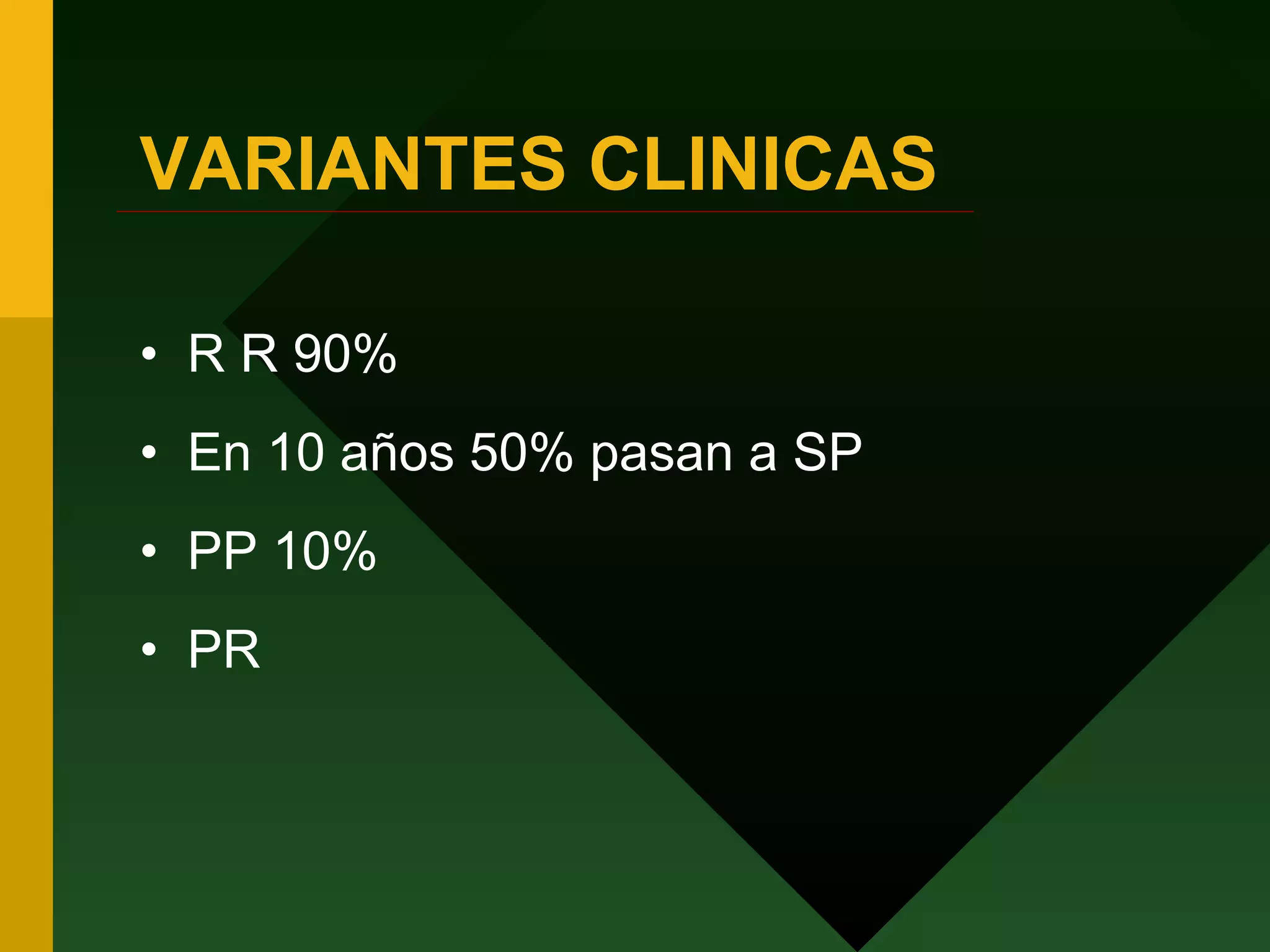 VARIANTES CLINICAS

• R R 90%
• En 10 años 50% pasan a SP
• PP 10%
• PR